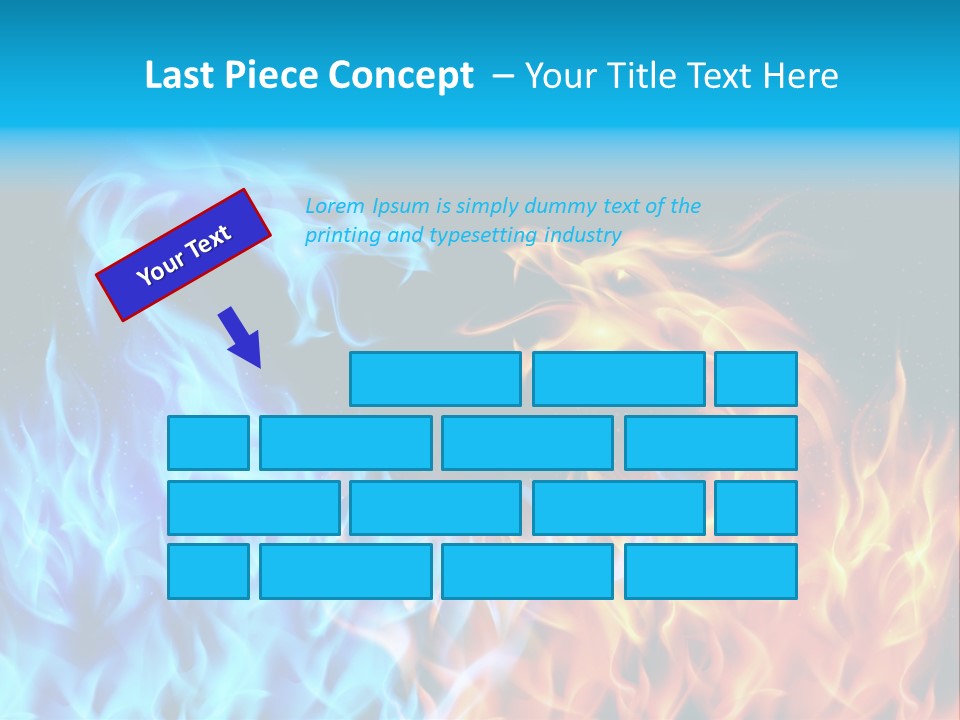 Last Piece Concept – Your Title Text Here

Your Text

Lorem Ipsum is simply dummy text of the printing and typesetting industry